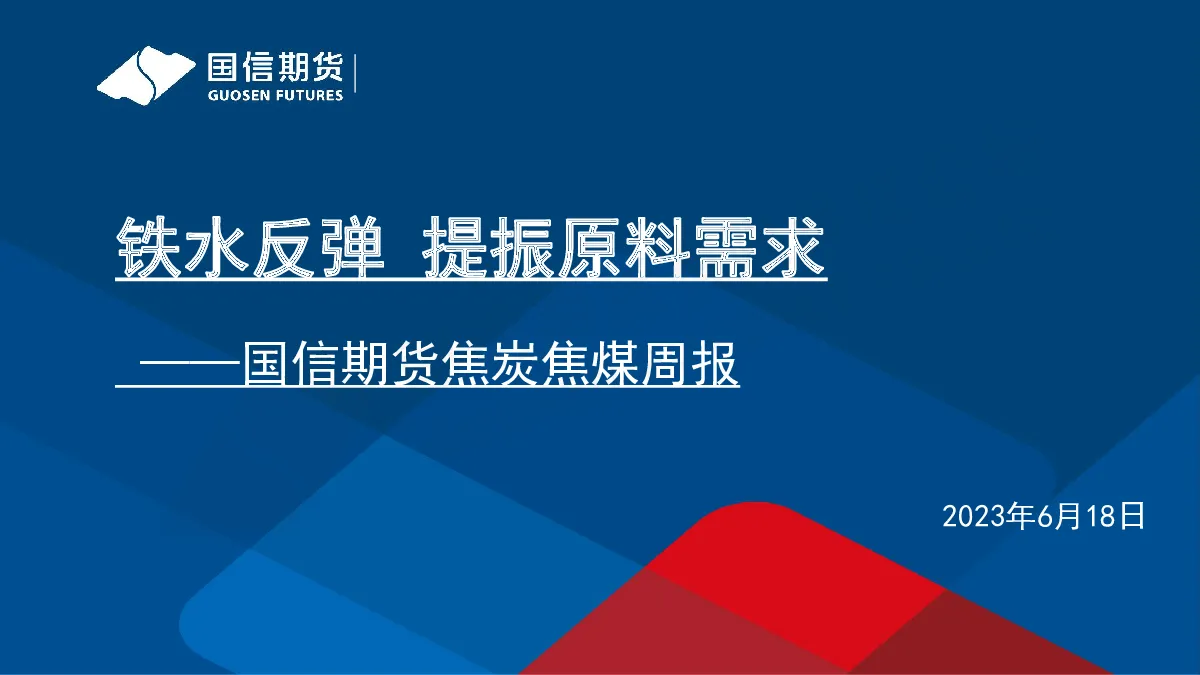 国信期货
GUOSEN FUTURES

铁水反弹 提振原料需求

——国信期货焦炭焦煤周报

2023年6月18日